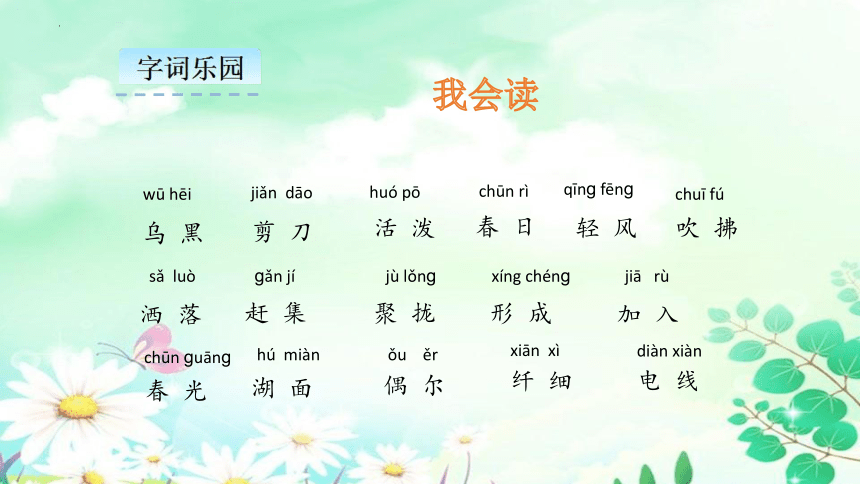 字词乐园

我会读

wū hēi 乌黑　jiǎn dāo 剪刀　huó pō 活泼　chūn rì 春日　qīng fēng 轻风　chuī fú 吹拂

sǎ luò 洒落　gǎn jí 赶集　jù lǒng 聚拢　xíng chéng 形成　jiā rù 加入

chūn guāng 春光　hú miàn 湖面　ǒu ěr 偶尔　xiān xì 纤细　diàn xiàn 电线